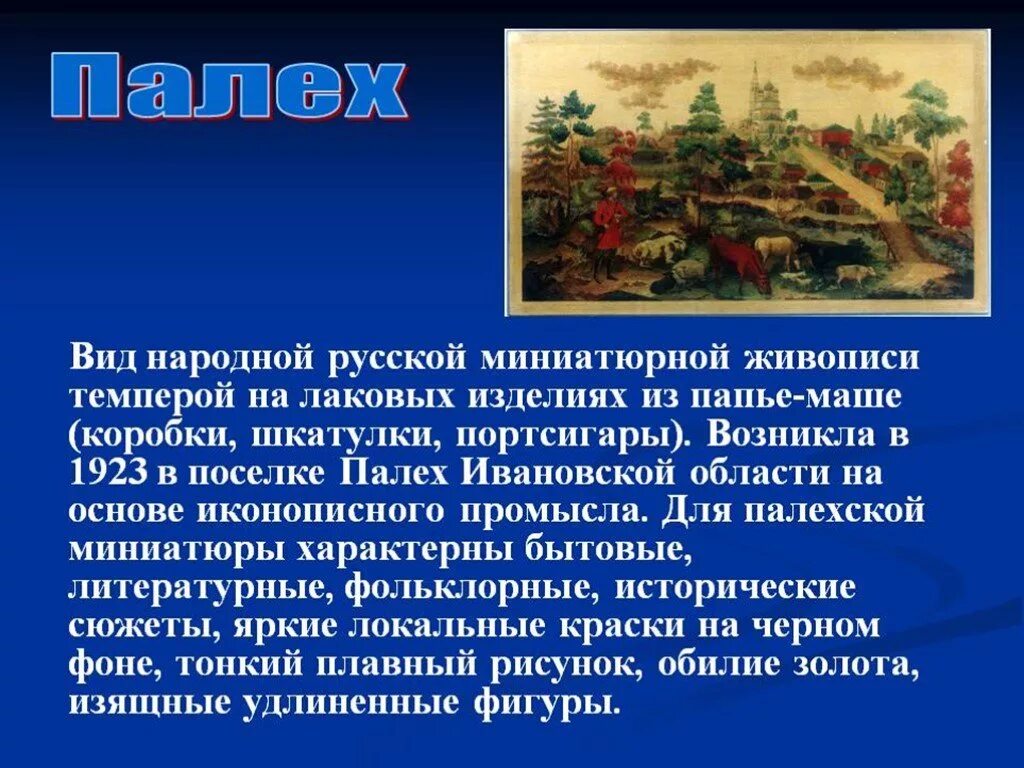 Палех

Вид народной русской миниатюрной живописи темперой на лаковых изделиях из папье-маше (коробки, шкатулки, портсигары). Возникла в 1923 в поселке Палех Ивановской области на основе иконописного промысла. Для палехской миниатюры характерны бытовые, литературные, фольклорные, исторические сюжеты, яркие локальные краски на черном фоне, тонкий плавный рисунок, обилие золота, изящные удлиненные фигуры.